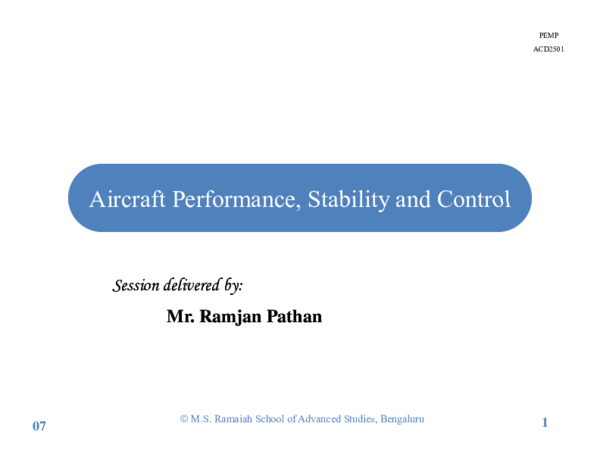 PEMP
ACD2501

Aircraft Performance, Stability and Control

Session delivered by:

Mr. Ramjan Pathan

07

© M.S. Ramaiah School of Advanced Studies, Bengaluru

1